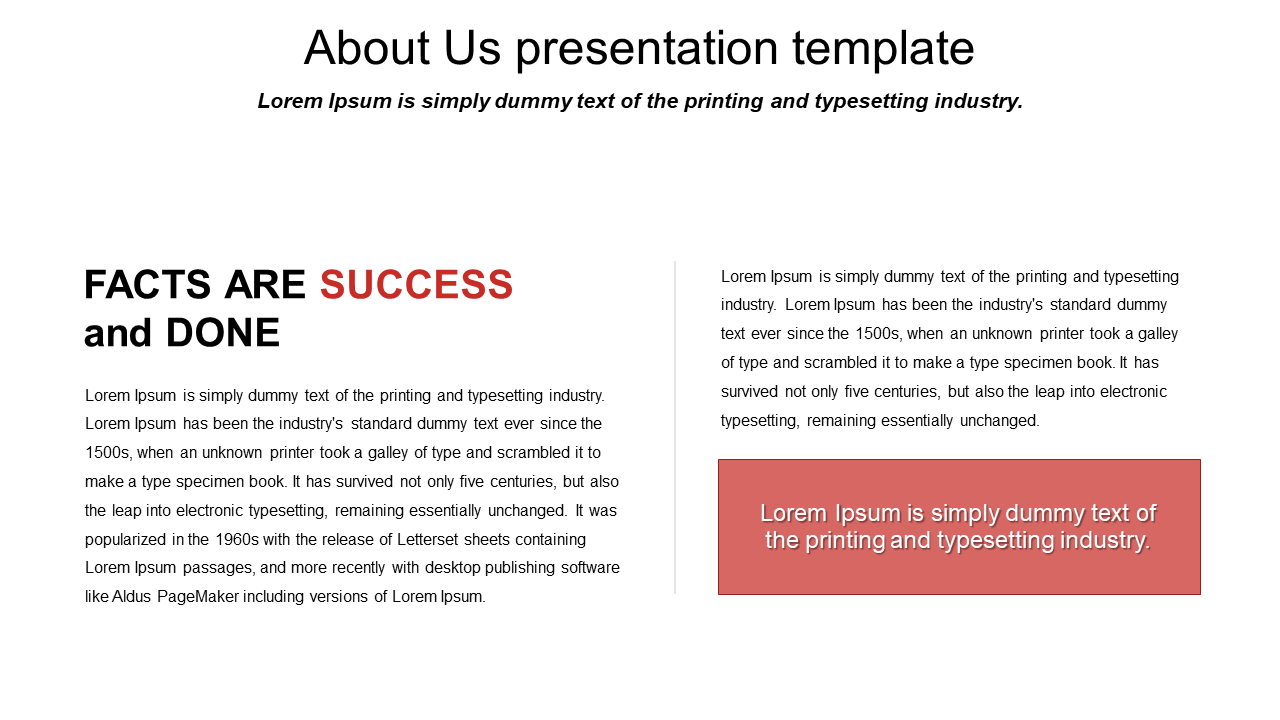 About Us presentation template

Lorem Ipsum is simply dummy text of the printing and typesetting industry.

FACTS ARE SUCCESS and DONE

Lorem Ipsum is simply dummy text of the printing and typesetting industry. Lorem Ipsum has been the industry's standard dummy text ever since the 1500s, when an unknown printer took a galley of type and scrambled it to make a type specimen book. It has survived not only five centuries, but also the leap into electronic typesetting, remaining essentially unchanged. It was popularized in the 1960s with the release of Letterset sheets containing Lorem Ipsum passages, and more recently with desktop publishing software like Aldus PageMaker including versions of Lorem Ipsum.

Lorem Ipsum is simply dummy text of the printing and typesetting industry. Lorem Ipsum has been the industry's standard dummy text ever since the 1500s, when an unknown printer took a galley of type and scrambled it to make a type specimen book. It has survived not only five centuries, but also the leap into electronic typesetting, remaining essentially unchanged.

Lorem Ipsum is simply dummy text of the printing and typesetting industry.